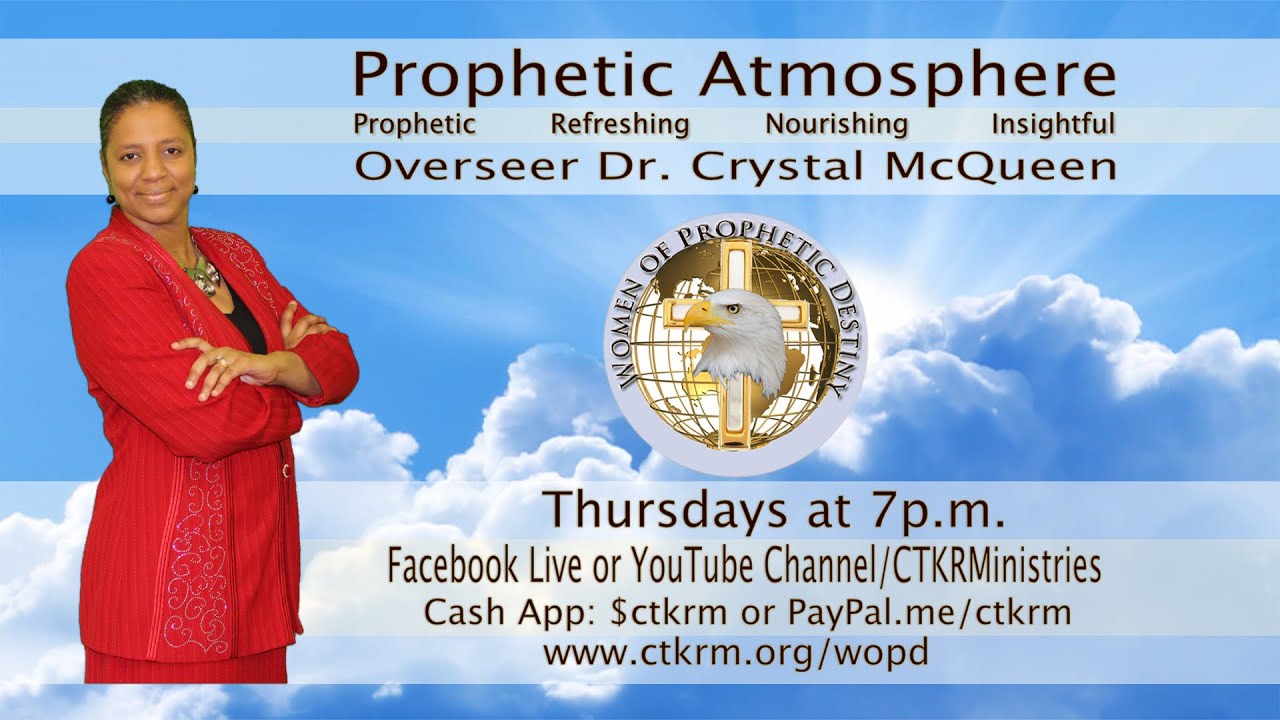 Prophetic Atmosphere

Prophetic Refreshing Nourishing Insightful

Overseer Dr. Crystal McQueen

WOMEN OF PROPHETIC DESTINY

Thursdays at 7p.m.

Facebook Live or YouTube Channel/CTKRMinistries

Cash App: \$ctkrm or PayPal.me/ctkrm

www.ctkrm.org/wopd